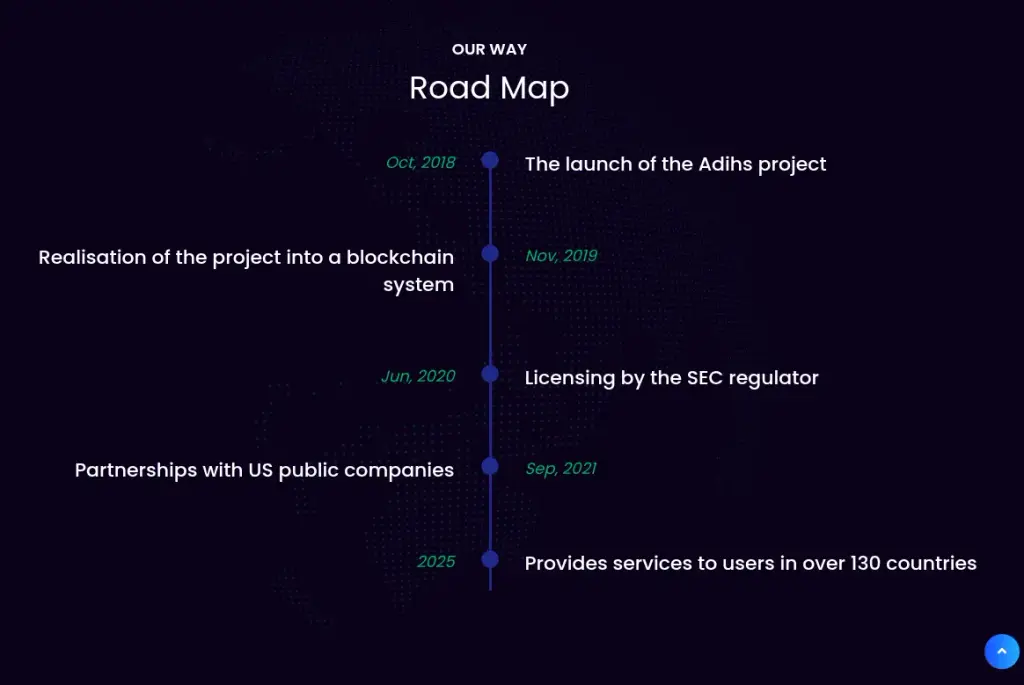 OUR WAY

Road Map

Oct, 2018

The launch of the Adihs project

Realisation of the project into a blockchain system

Nov, 2019

Jun, 2020

Licensing by the SEC regulator

Partnerships with US public companies

Sep, 2021

2025

Provides services to users in over 130 countries